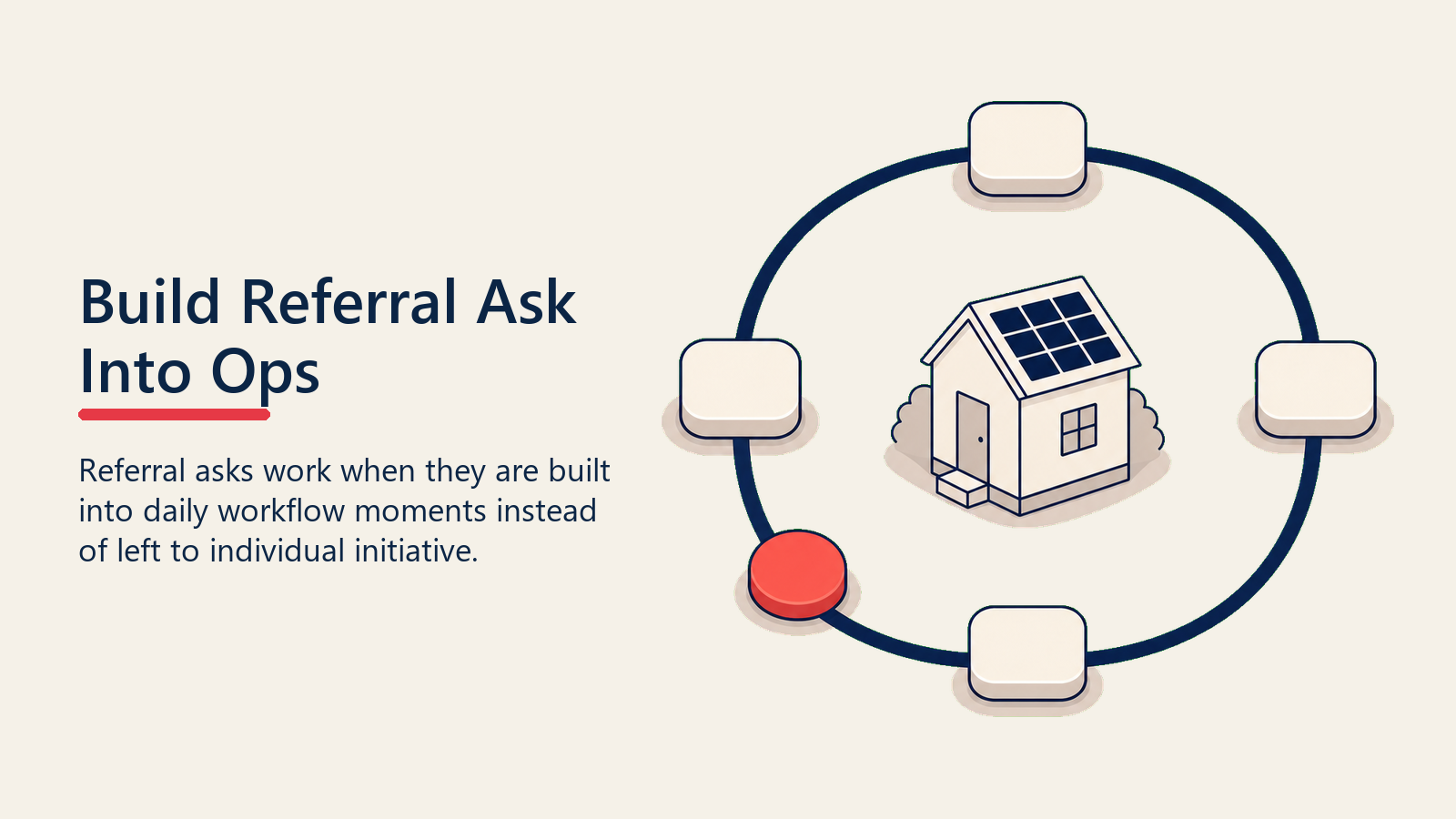 Build Referral Ask Into Ops

Referral asks work when they are built into daily workflow moments instead of left to individual initiative.